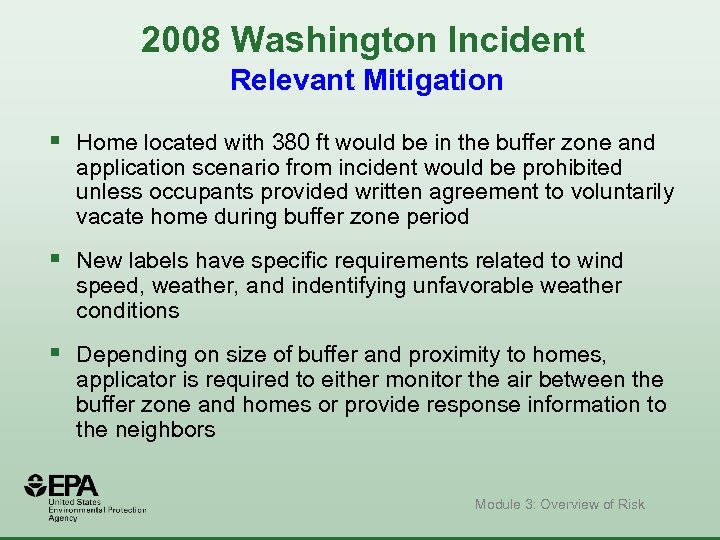 2008 Washington Incident
Relevant Mitigation

▪ Home located with 380 ft would be in the buffer zone and application scenario from incident would be prohibited unless occupants provided written agreement to voluntarily vacate home during buffer zone period

▪ New labels have specific requirements related to wind speed, weather, and indentifying unfavorable weather conditions

▪ Depending on size of buffer and proximity to homes, applicator is required to either monitor the air between the buffer zone and homes or provide response information to the neighbors

EPA
United States Environmental Protection Agency

Module 3: Overview of Risk